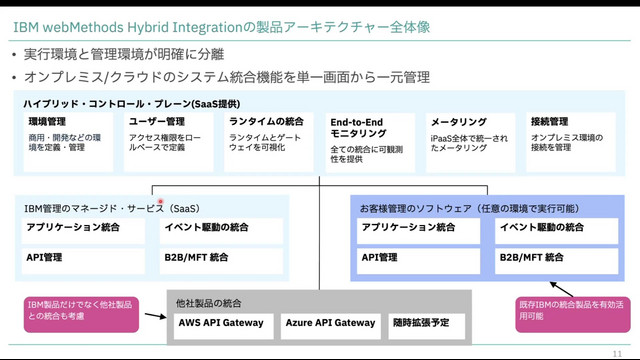 IBM webMethods Hybrid Integrationの製品アーキテクチャー全体像

• 実行環境と管理環境が明確に分離

• オンプレミス/クラウドのシステム統合機能を単一画面から一元管理

ハイブリッド・コントロール・プレーン(SaaS提供)

環境管理
商用・開発などの環境を定義・管理

ユーザー管理
アクセス権限をロールベースで定義

ランタイムの統合
ランタイムとゲートウェイを可視化

End-to-End モニタリング
全ての統合に可観測性を提供

メータリング
iPaaS全体で統一されたメータリング

接続管理
オンプレミス環境の接続を管理

IBM管理のマネージド・サービス（SaaS）

アプリケーション統合

イベント駆動の統合

API管理

B2B/MFT 統合

お客様管理のソフトウェア（任意の環境で実行可能）

アプリケーション統合

イベント駆動の統合

API管理

B2B/MFT 統合

IBM製品だけでなく他社製品との統合も考慮

他社製品の統合

AWS API Gateway

Azure API Gateway

随時拡張予定

既存IBMの統合製品を有効活用可能

11